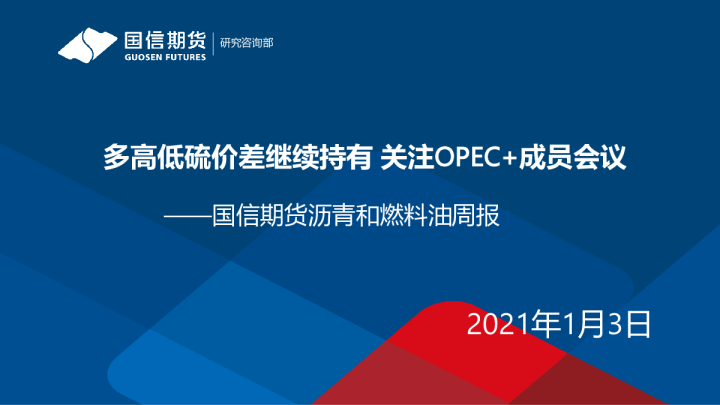 国信期货
GUOSEN FUTURES
研究咨询部

多高低硫价差继续持有 关注OPEC+成员会议

——国信期货沥青和燃料油周报

2021年1月3日